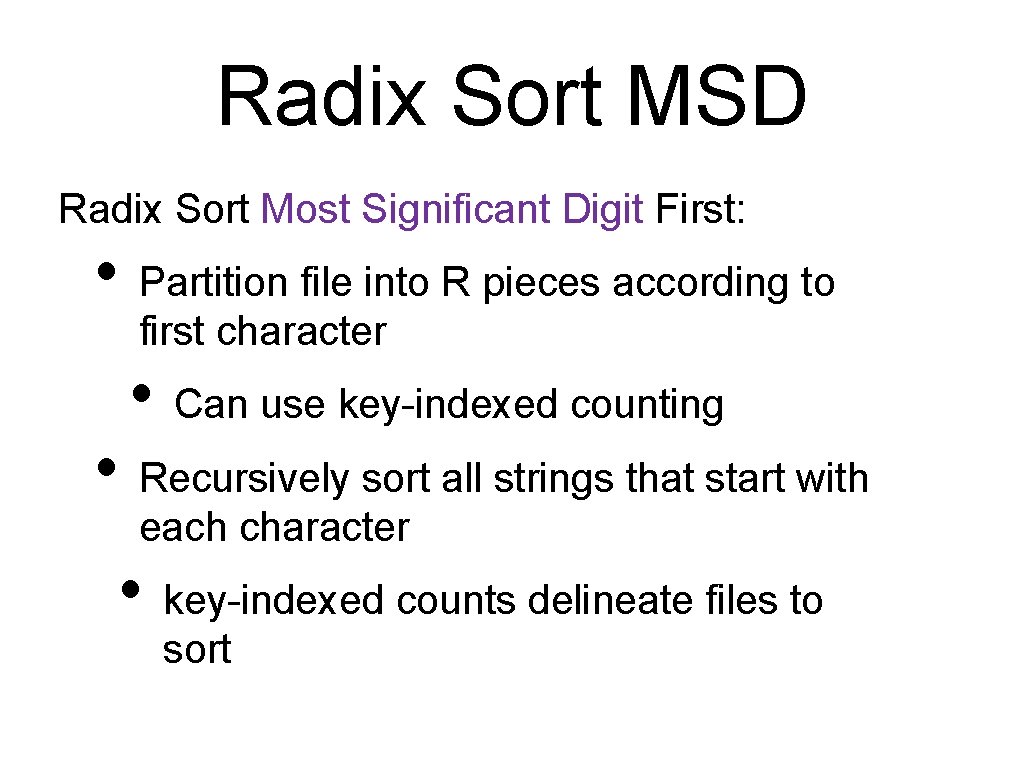 Radix Sort MSD

Radix Sort Most Significant Digit First:

• Partition file into R pieces according to first character
  • Can use key-indexed counting
• Recursively sort all strings that start with each character
  • key-indexed counts delineate files to sort